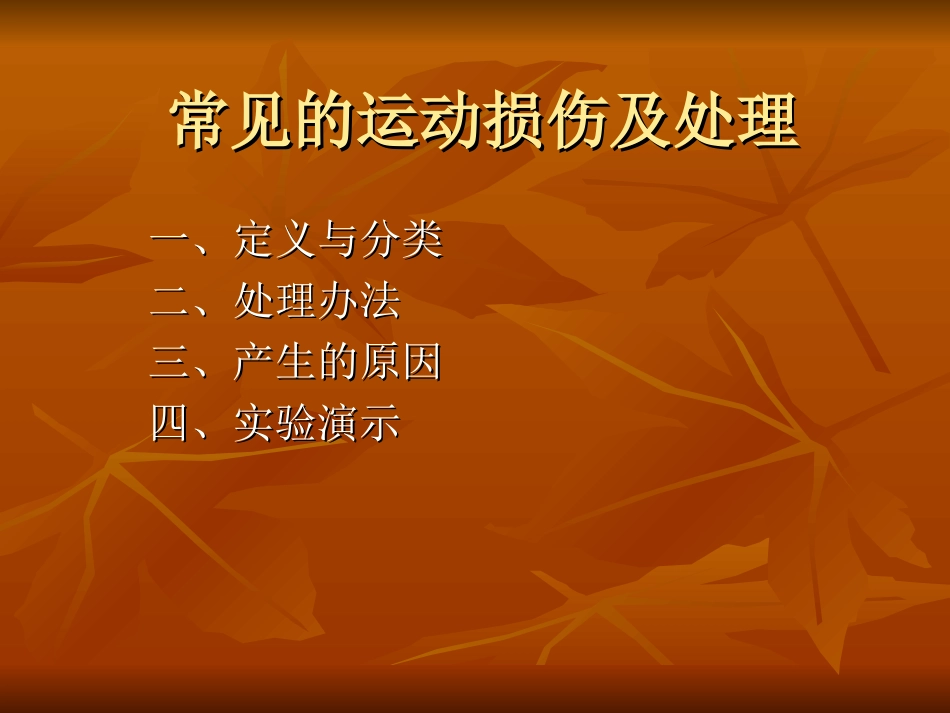 常见的运动损伤及处理

一、定义与分类
二、处理办法
三、产生的原因
四、实验演示